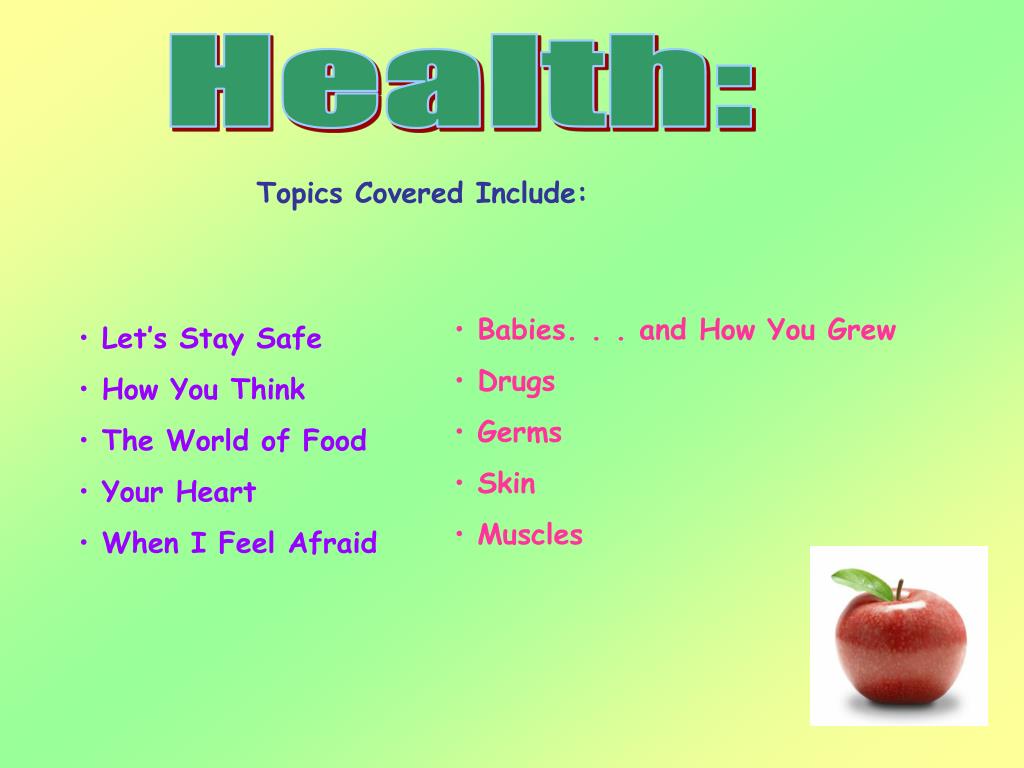 Health:

Topics Covered Include:

• Let’s Stay Safe
• How You Think
• The World of Food
• Your Heart
• When I Feel Afraid

• Babies. . . and How You Grew
• Drugs
• Germs
• Skin
• Muscles